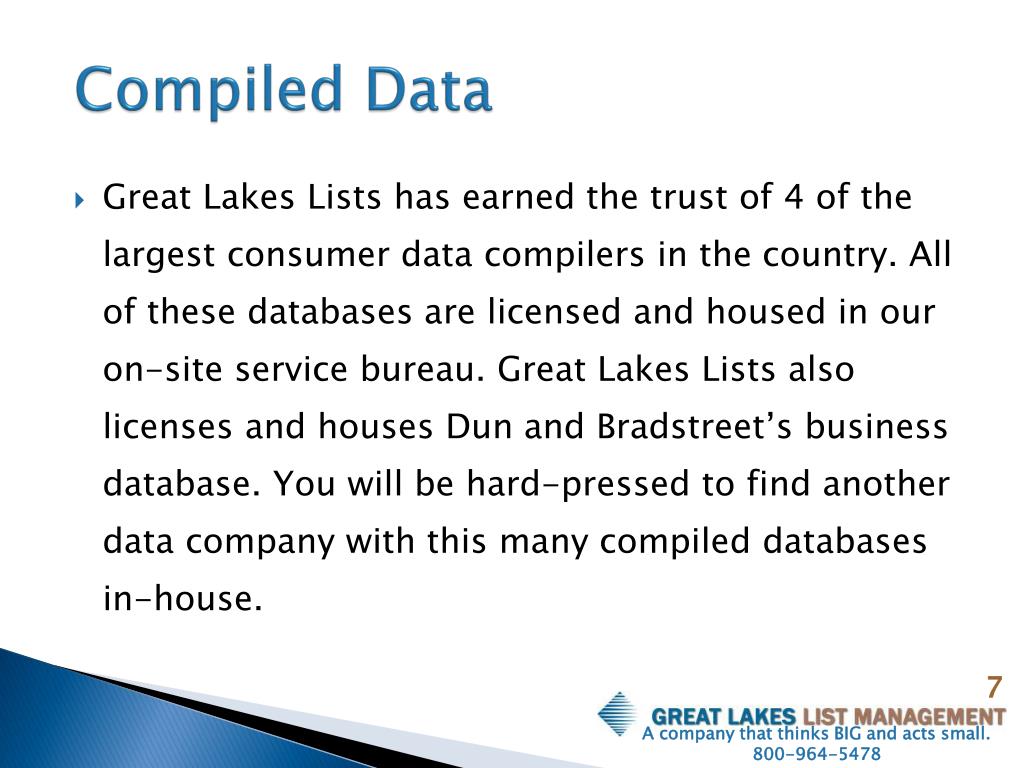 Compiled Data

Great Lakes Lists has earned the trust of 4 of the largest consumer data compilers in the country. All of these databases are licensed and housed in our on-site service bureau. Great Lakes Lists also licenses and houses Dun and Bradstreet's business database. You will be hard-pressed to find another data company with this many compiled databases in-house.

7

GREAT LAKES LIST MANAGEMENT
A company that thinks BIG and acts small.
800-964-5478